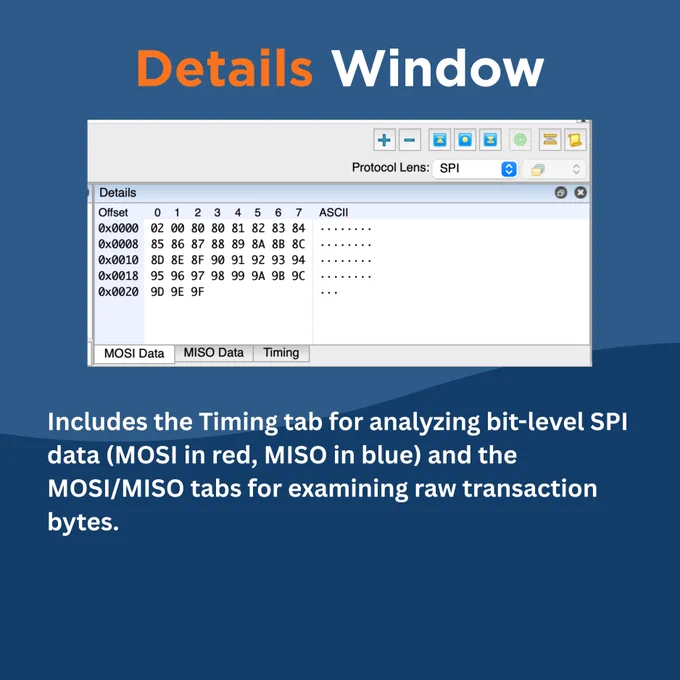 Details Window

Protocol Lens: SPI

Details

| Offset | 0 | 1 | 2 | 3 | 4 | 5 | 6 | 7 | ASCII |
|---|---|---|---|---|---|---|---|---|---|
| 0x0000 | 02 | 00 | 80 | 80 | 81 | 82 | 83 | 84 | ........ |
| 0x0008 | 85 | 86 | 87 | 88 | 89 | 8A | 8B | 8C | ........ |
| 0x0010 | 8D | 8E | 8F | 90 | 91 | 92 | 93 | 94 | ........ |
| 0x0018 | 95 | 96 | 97 | 98 | 99 | 9A | 9B | 9C | ........ |
| 0x0020 | 9D | 9E | 9F | | | | | | ... |

MOSI Data MISO Data Timing

Includes the Timing tab for analyzing bit-level SPI data (MOSI in red, MISO in blue) and the MOSI/MISO tabs for examining raw transaction bytes.